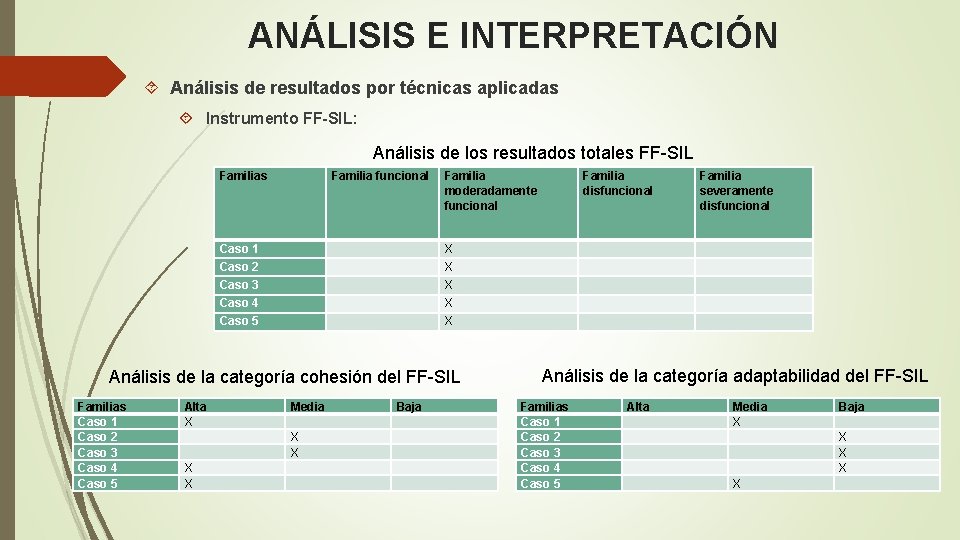 ANÁLISIS E INTERPRETACIÓN

Análisis de resultados por técnicas aplicadas

Instrumento FF-SIL:

Análisis de los resultados totales FF-SIL

| Familias | Familia funcional | Familia moderadamente funcional | Familia disfuncional | Familia severamente disfuncional |
|---|---|---|---|---|
| Caso 1 | | X | | |
| Caso 2 | | X | | |
| Caso 3 | | X | | |
| Caso 4 | | X | | |
| Caso 5 | | X | | |

Análisis de la categoría cohesión del FF-SIL

| Familias | Alta | Media | Baja |
|---|---|---|---|
| Caso 1 | X | | |
| Caso 2 | | X | |
| Caso 3 | | X | |
| Caso 4 | X | | |
| Caso 5 | X | | |

Análisis de la categoría adaptabilidad del FF-SIL

| Familias | Alta | Media | Baja |
|---|---|---|---|
| Caso 1 | | X | |
| Caso 2 | | | X |
| Caso 3 | | | X |
| Caso 4 | | | X |
| Caso 5 | | X | |